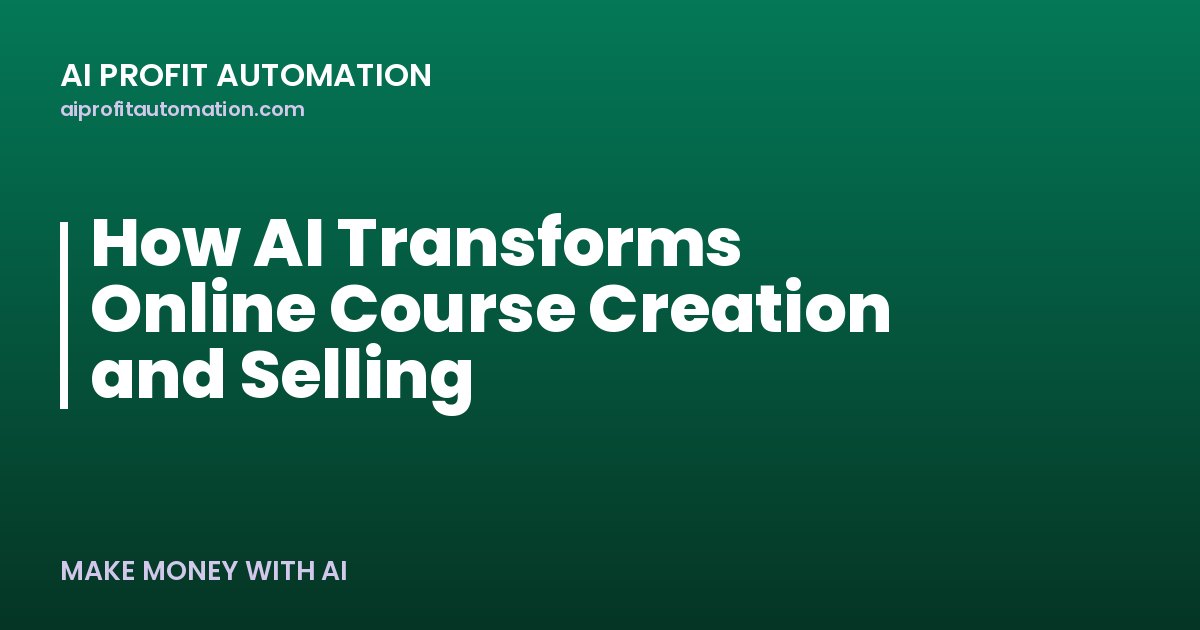 AI PROFIT AUTOMATION
aiprofitautomation.com

How AI Transforms Online Course Creation and Selling

MAKE MONEY WITH AI